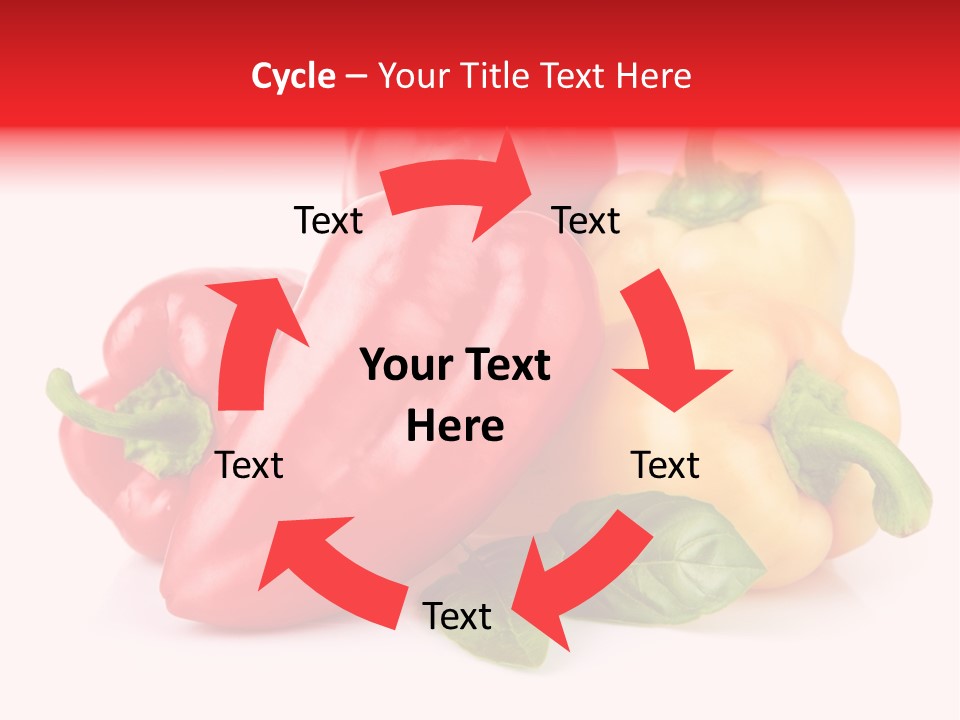 Cycle – Your Title Text Here

Text

Text

Your Text Here

Text

Text

Text